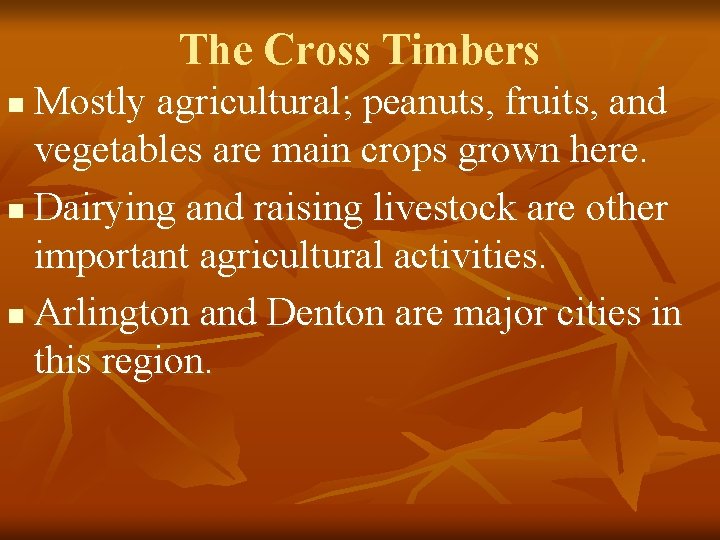 The Cross Timbers

- Mostly agricultural; peanuts, fruits, and vegetables are main crops grown here.
- Dairying and raising livestock are other important agricultural activities.
- Arlington and Denton are major cities in this region.